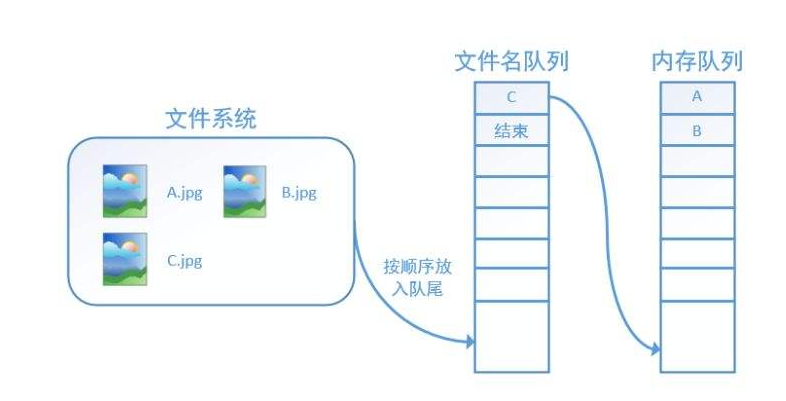 文件系统

A.jpg

B.jpg

C.jpg

按顺序放入队尾

文件名队列

C

结束

内存队列

A

B